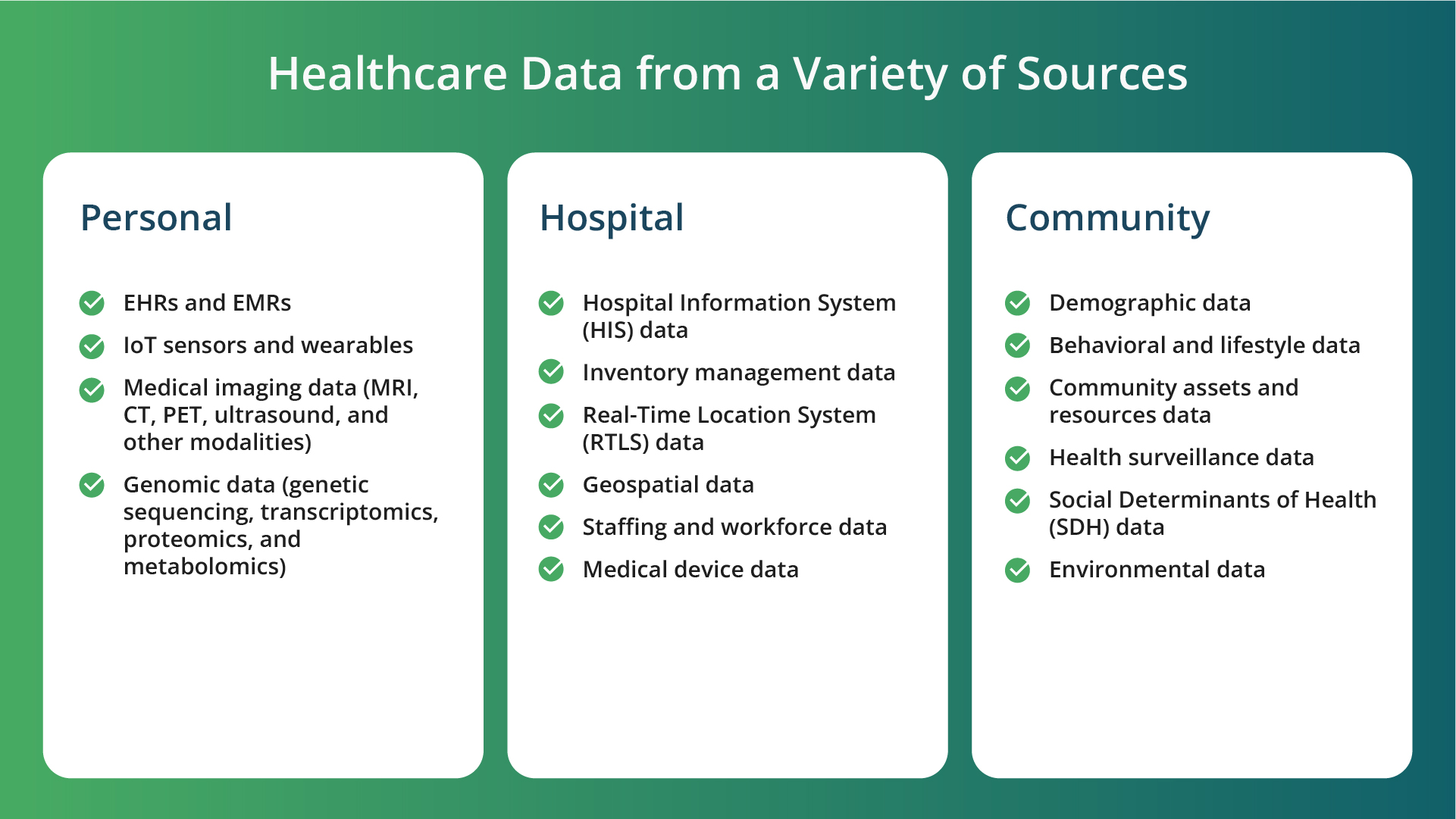 Healthcare Data from a Variety of Sources

Personal

EHRs and EMRs

IoT sensors and wearables

Medical imaging data (MRI, CT, PET, ultrasound, and other modalities)

Genomic data (genetic sequencing, transcriptomics, proteomics, and metabolomics)

Hospital

Hospital Information System (HIS) data

Inventory management data

Real-Time Location System (RTLS) data

Geospatial data

Staffing and workforce data

Medical device data

Community

Demographic data

Behavioral and lifestyle data

Community assets and resources data

Health surveillance data

Social Determinants of Health (SDH) data

Environmental data